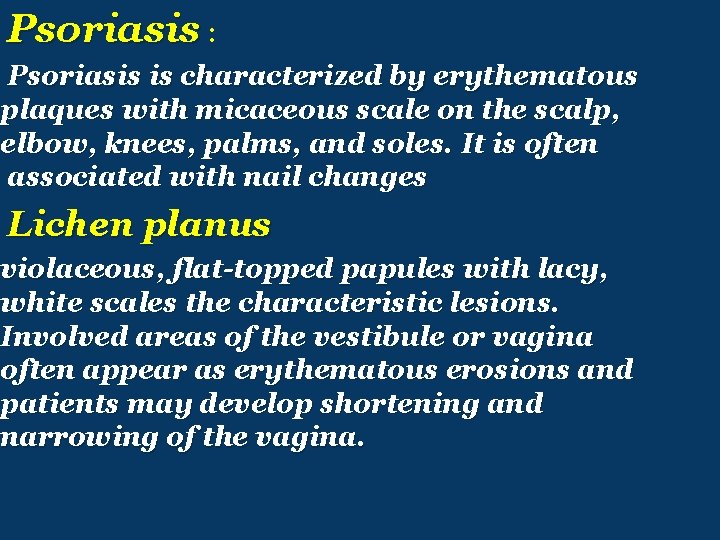 Psoriasis :

Psoriasis is characterized by erythematous plaques with micaceous scale on the scalp, elbow, knees, palms, and soles. It is often associated with nail changes

Lichen planus

violaceous, flat-topped papules with lacy, white scales the characteristic lesions. Involved areas of the vestibule or vagina often appear as erythematous erosions and patients may develop shortening and narrowing of the vagina.